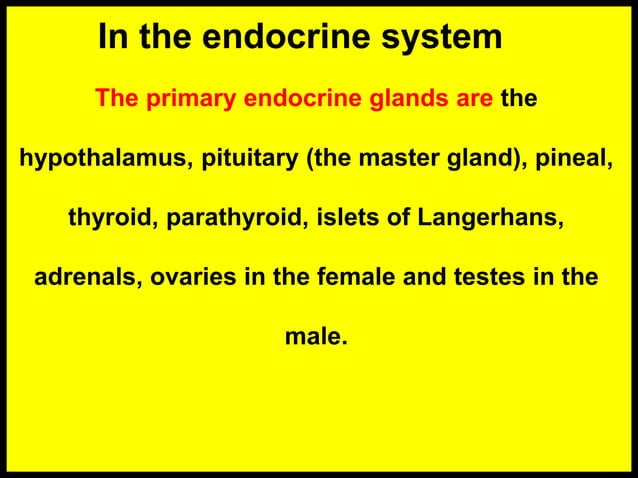 In the endocrine system

The primary endocrine glands are the hypothalamus, pituitary (the master gland), pineal, thyroid, parathyroid, islets of Langerhans, adrenals, ovaries in the female and testes in the male.